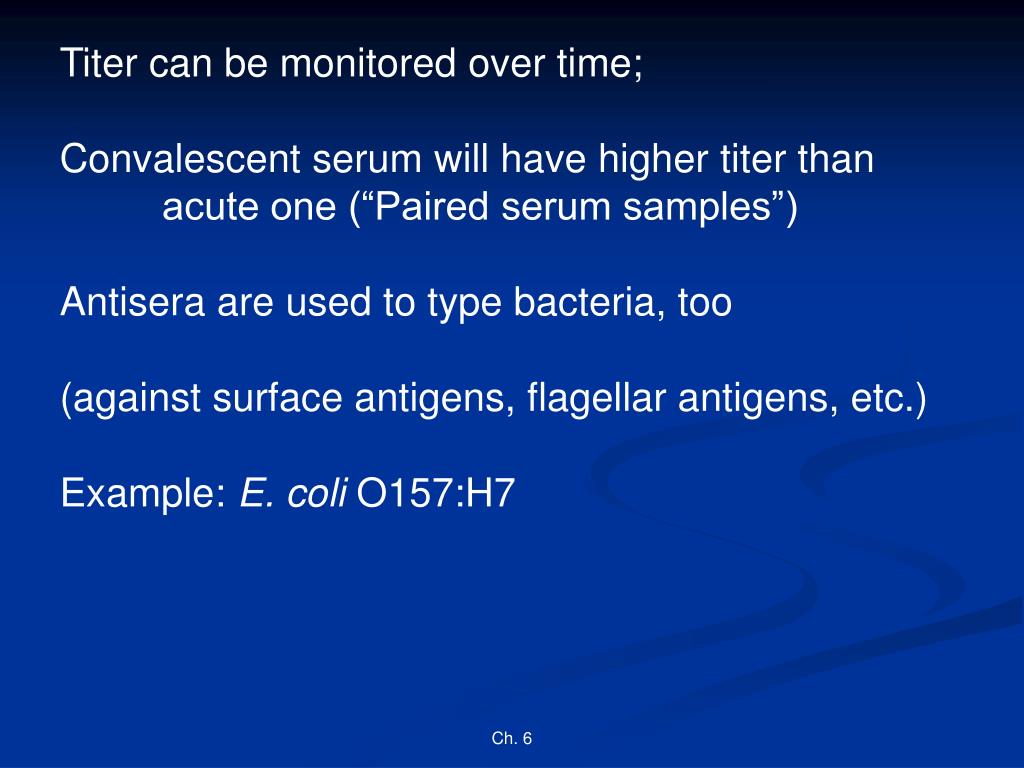 Titer can be monitored over time;

Convalescent serum will have higher titer than acute one (“Paired serum samples”)

Antisera are used to type bacteria, too

(against surface antigens, flagellar antigens, etc.)

Example: E. coli O157:H7

Ch. 6